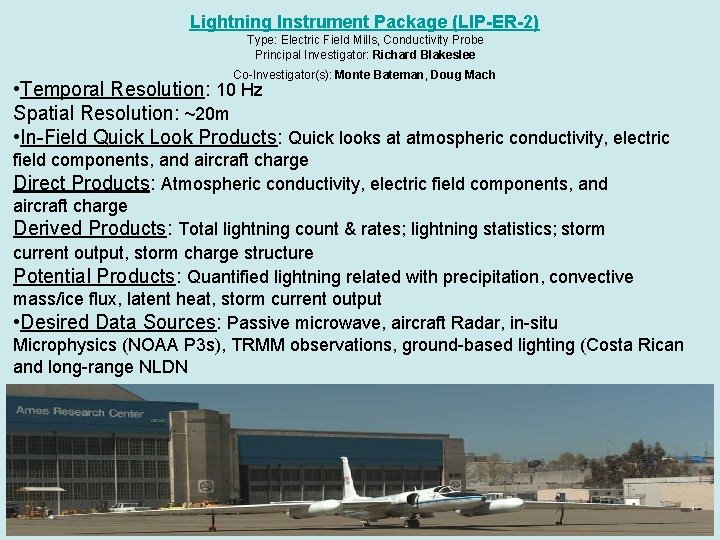 Lightning Instrument Package (LIP-ER-2)
Type: Electric Field Mills, Conductivity Probe
Principal Investigator: Richard Blakeslee
Co-Investigator(s): Monte Bateman, Doug Mach

•Temporal Resolution: 10 Hz
Spatial Resolution: ~20m
•In-Field Quick Look Products: Quick looks at atmospheric conductivity, electric field components, and aircraft charge
Direct Products: Atmospheric conductivity, electric field components, and aircraft charge
Derived Products: Total lightning count & rates; lightning statistics; storm current output, storm charge structure
Potential Products: Quantified lightning related with precipitation, convective mass/ice flux, latent heat, storm current output
•Desired Data Sources: Passive microwave, aircraft Radar, in-situ Microphysics (NOAA P3s), TRMM observations, ground-based lighting (Costa Rican and long-range NLDN

Ames Research Center